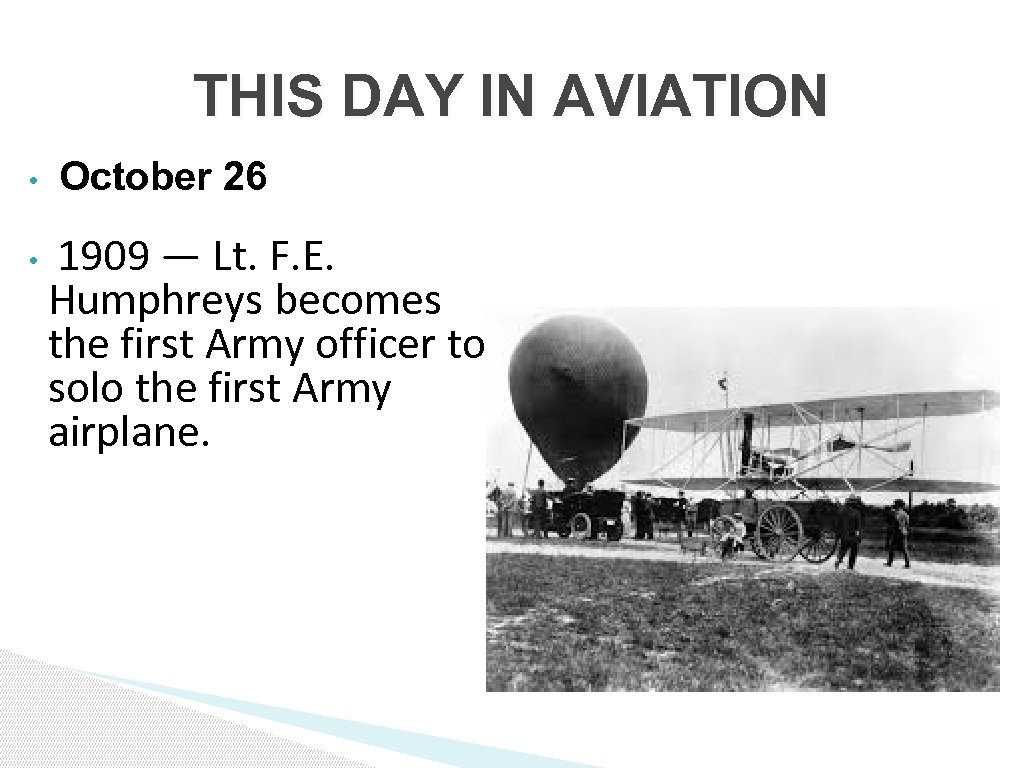 THIS DAY IN AVIATION

• October 26

• 1909 — Lt. F.E. Humphreys becomes the first Army officer to solo the first Army airplane.